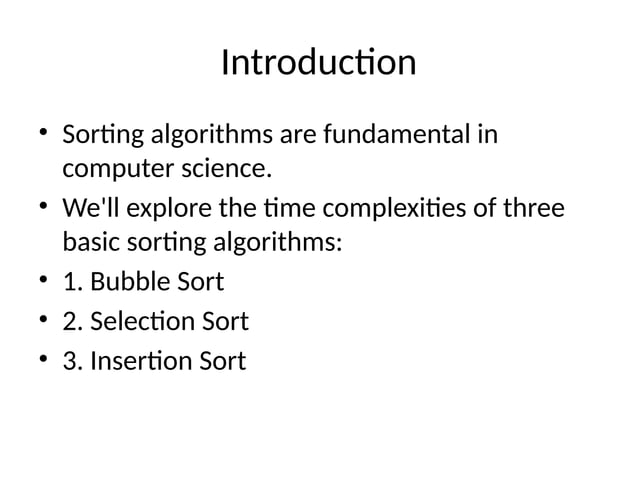 Introduction

• Sorting algorithms are fundamental in computer science.
• We'll explore the time complexities of three basic sorting algorithms:
• 1. Bubble Sort
• 2. Selection Sort
• 3. Insertion Sort